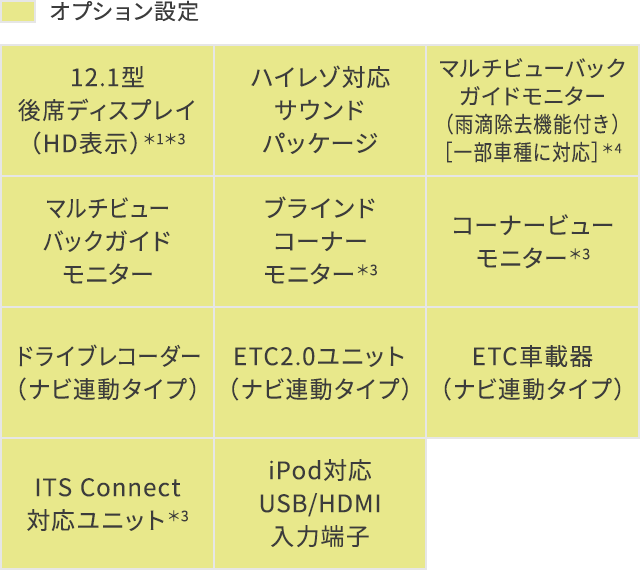 オプション設定

| | | |
|---|---|---|
| 12.1型 後席ディスプレイ （HD表示）＊1＊3 | ハイレゾ対応 サウンド パッケージ | マルチビューバック ガイドモニター （雨滴除去機能付き） ［一部車種に対応］＊4 |
| マルチビュー バックガイド モニター | ブラインド コーナー モニター＊3 | コーナービュー モニター＊3 |
| ドライブレコーダー （ナビ連動タイプ） | ETC2.0ユニット （ナビ連動タイプ） | ETC車載器 （ナビ連動タイプ） |
| ITS Connect 対応ユニット＊3 | iPod対応 USB/HDMI 入力端子 | |